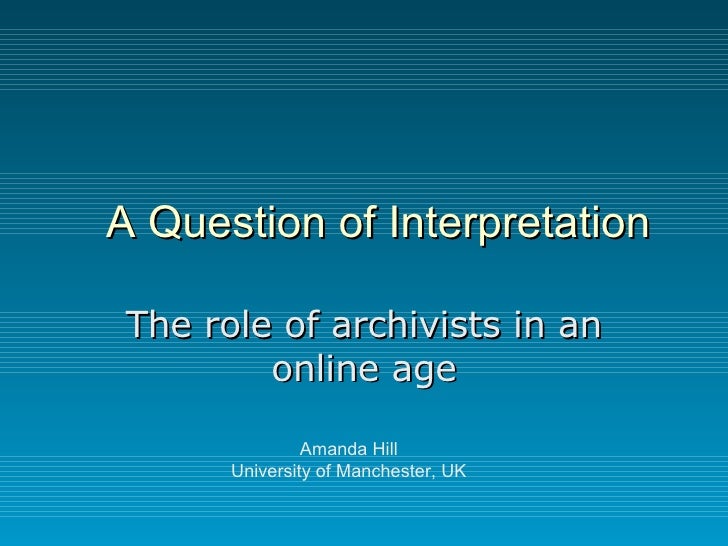 A Question of Interpretation

The role of archivists in an online age

Amanda Hill
University of Manchester, UK